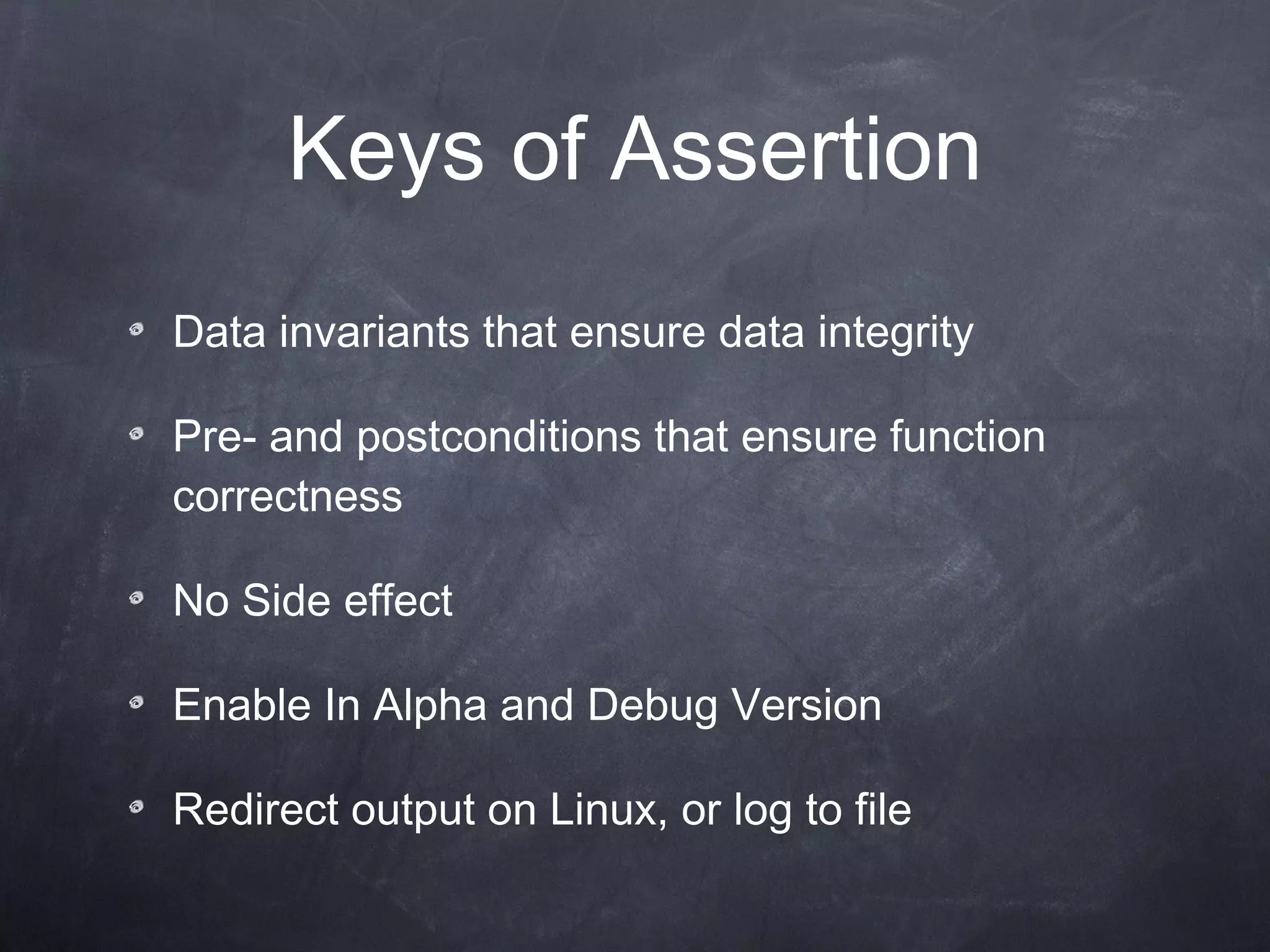 Keys of Assertion

Data invariants that ensure data integrity

Pre- and postconditions that ensure function correctness

No Side effect

Enable In Alpha and Debug Version

Redirect output on Linux, or log to file